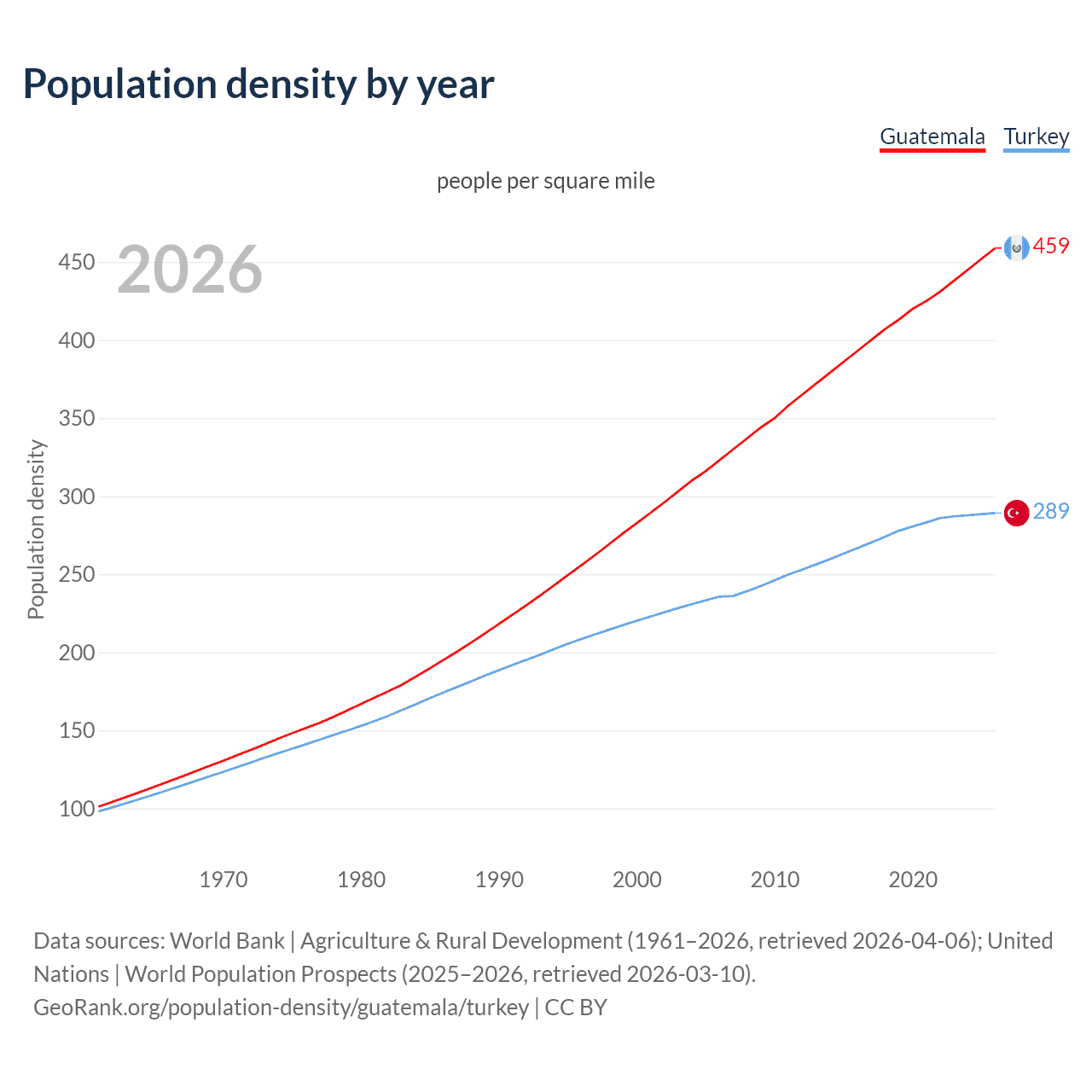 Population density by year

Guatemala Turkey

people per square mile

2026

Population density

450
400
350
300
250
200
150
100

459
289

1970 1980 1990 2000 2010 2020

Data sources: World Bank | Agriculture & Rural Development (1961–2026, retrieved 2026-04-06); United Nations | World Population Prospects (2025–2026, retrieved 2026-03-10).
GeoRank.org/population-density/guatemala/turkey | CC BY